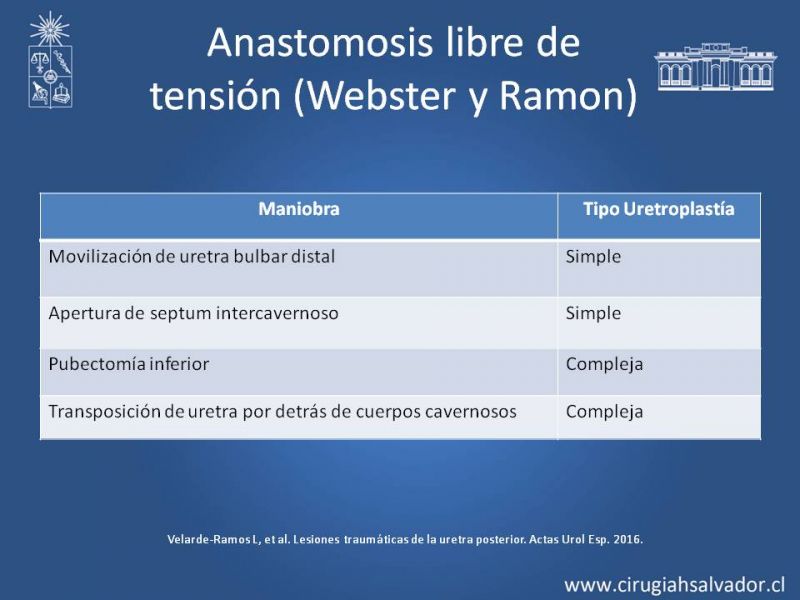 Anastomosis libre de tensión (Webster y Ramon)

| Maniobra | Tipo Uretroplastía |
|---|---|
| Movilización de uretra bulbar distal | Simple |
| Apertura de septum intercavernoso | Simple |
| Pubectomía inferior | Compleja |
| Transposición de uretra por detrás de cuerpos cavernosos | Compleja |

Velarde-Ramos L, et al. Lesiones traumáticas de la uretra posterior. Actas Urol Esp. 2016.

www.cirugiahsalvador.cl